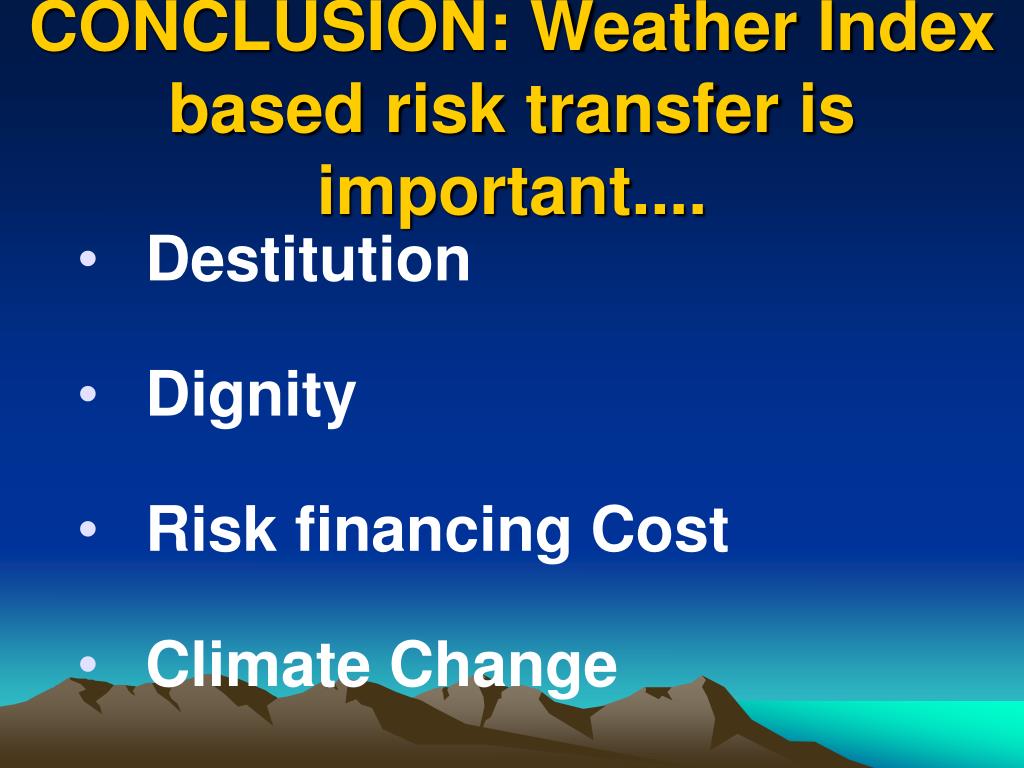 CONCLUSION: Weather Index based risk transfer is important....

• Destitution

• Dignity

• Risk financing Cost

• Climate Change